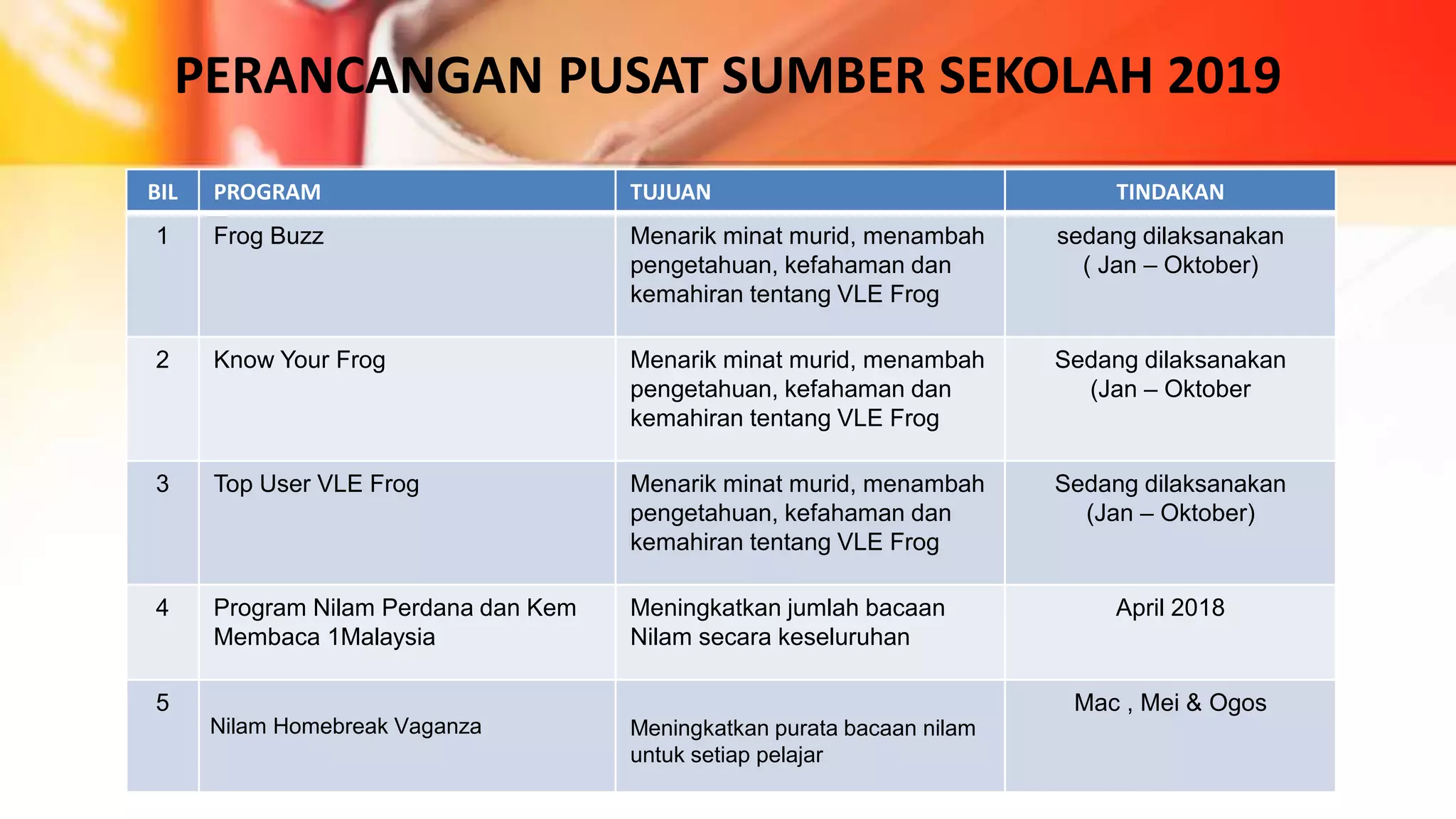 PERANCANGAN PUSAT SUMBER SEKOLAH 2019

| BIL | PROGRAM | TUJUAN | TINDAKAN |
|---|---|---|---|
| 1 | Frog Buzz | Menarik minat murid, menambah pengetahuan, kefahaman dan kemahiran tentang VLE Frog | sedang dilaksanakan ( Jan – Oktober) |
| 2 | Know Your Frog | Menarik minat murid, menambah pengetahuan, kefahaman dan kemahiran tentang VLE Frog | Sedang dilaksanakan (Jan – Oktober |
| 3 | Top User VLE Frog | Menarik minat murid, menambah pengetahuan, kefahaman dan kemahiran tentang VLE Frog | Sedang dilaksanakan (Jan – Oktober) |
| 4 | Program Nilam Perdana dan Kem Membaca 1Malaysia | Meningkatkan jumlah bacaan Nilam secara keseluruhan | April 2018 |
| 5 | Nilam Homebreak Vaganza | Meningkatkan purata bacaan nilam untuk setiap pelajar | Mac , Mei & Ogos |